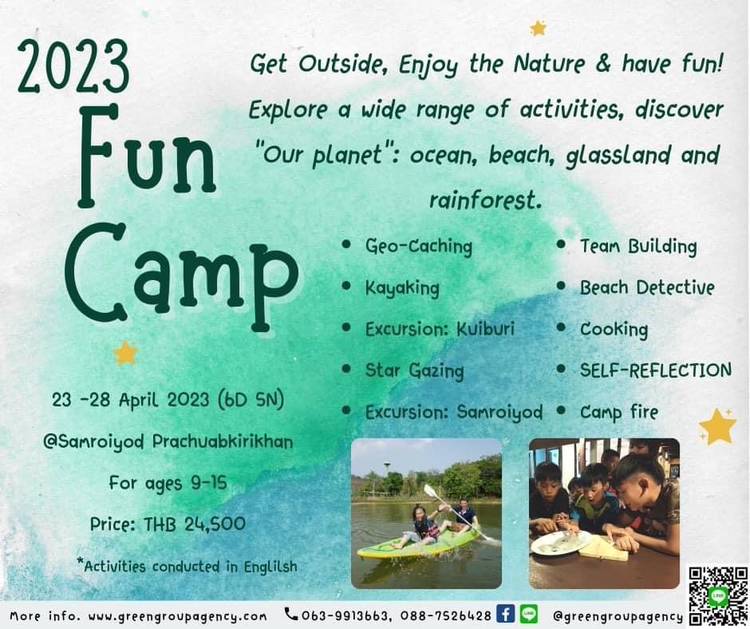 2023
Fun
Camp

Get Outside, Enjoy the Nature & have fun! Explore a wide range of activities, discover "Our planet": ocean, beach, glassland and rainforest.

• Geo-Caching
• Kayaking
• Excursion: Kuiburi
• Star Gazing
• Excursion: Samroiyod

• Team Building
• Beach Detective
• Cooking
• SELF-REFLECTION
• Camp fire

23 -28 April 2023 (6D 5N)
@Samroiyod Prachuabkirikhan
For ages 9-15
Price: THB 24,500
*Activities conducted in Englilsh

More info. www.greengroupagency.com 063-9913663, 088-7526428 @greengroupagency